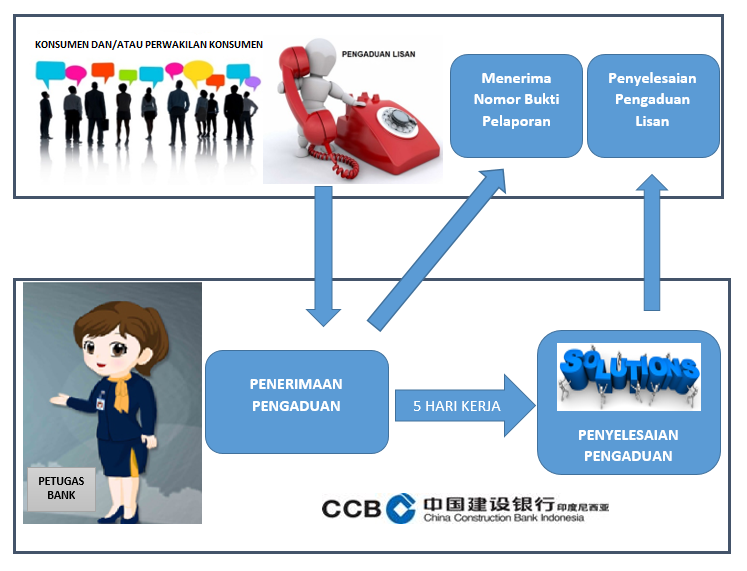 KONSUMEN DAN/ATAU PERWAKILAN KONSUMEN

PENGADUAN LISAN

Menerima Nomor Bukti Pelaporan

Penyelesaian Pengaduan Lisan

PETUGAS BANK

PENERIMAAN PENGADUAN

5 HARI KERJA

SOLUTIONS

PENYELESAIAN PENGADUAN

CCB 中国建设银行 印度尼西亚
China Construction Bank Indonesia